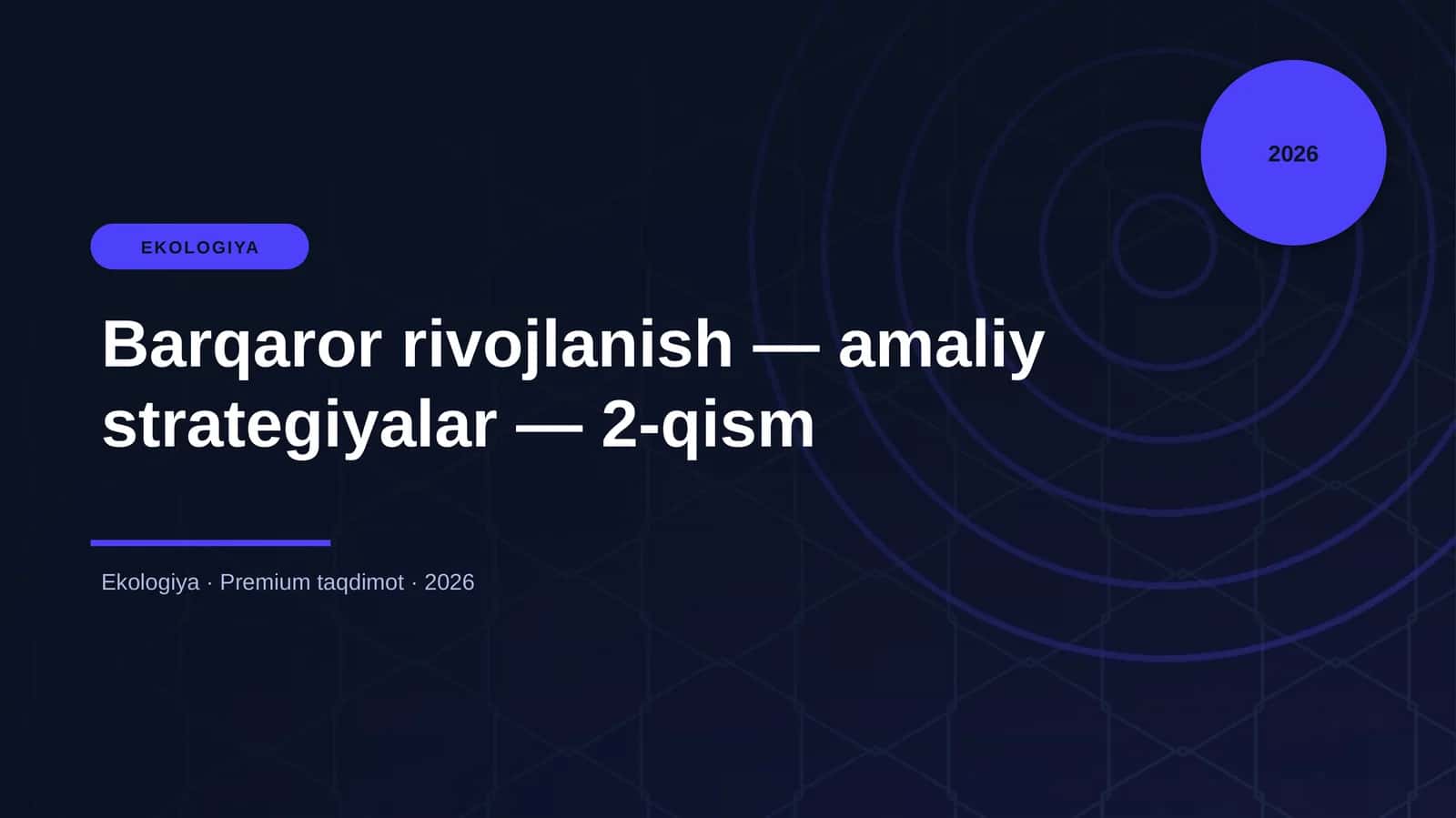 2026

EKOLOGIYA

Barqaror rivojlanish — amaliy strategiyalar — 2-qism

Ekologiya · Premium taqdimot · 2026